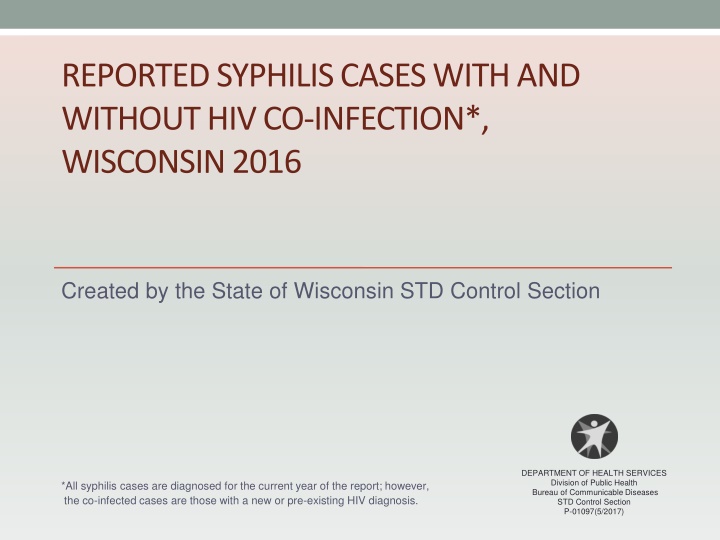 REPORTED SYPHILIS CASES WITH AND WITHOUT HIV CO-INFECTION*, WISCONSIN 2016

Created by the State of Wisconsin STD Control Section

*All syphilis cases are diagnosed for the current year of the report; however, the co-infected cases are those with a new or pre-existing HIV diagnosis.

DEPARTMENT OF HEALTH SERVICES
Division of Public Health
Bureau of Communicable Diseases
STD Control Section
P-01097(5/2017)